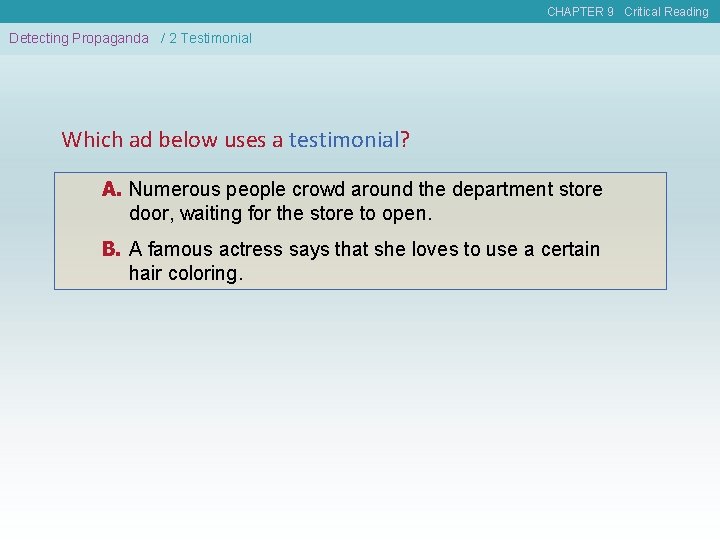 CHAPTER 9 Critical Reading

Detecting Propaganda / 2 Testimonial

Which ad below uses a testimonial?

A. Numerous people crowd around the department store door, waiting for the store to open.

B. A famous actress says that she loves to use a certain hair coloring.